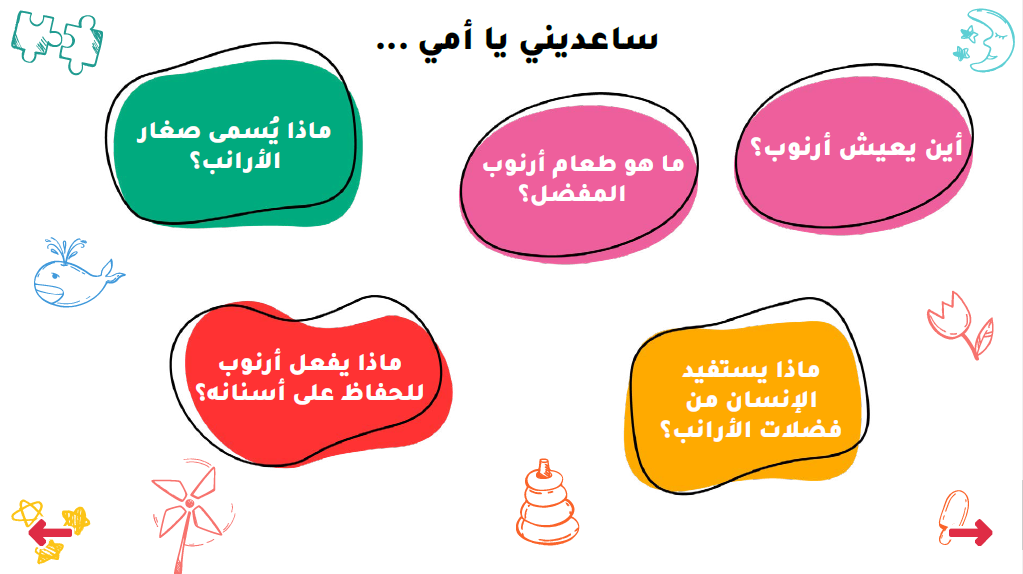 ساعديني يا أمي ...

أين يعيش أرنوب؟

ما هو طعام أرنوب المفضل؟

ماذا يُسمى صغار الأرانب؟

ماذا يستفيد الإنسان من فضلات الأرانب؟

ماذا يفعل أرنوب للحفاظ على أسنانه؟